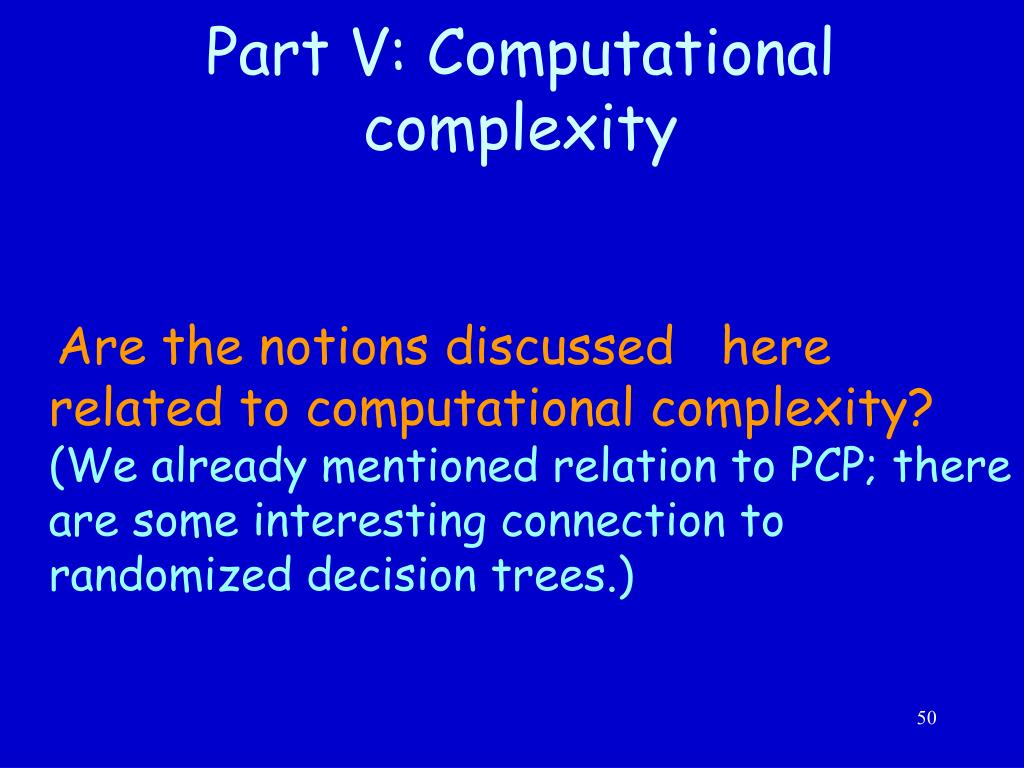 Part V: Computational complexity

Are the notions discussed here related to computational complexity? (We already mentioned relation to PCP; there are some interesting connection to randomized decision trees.)

50